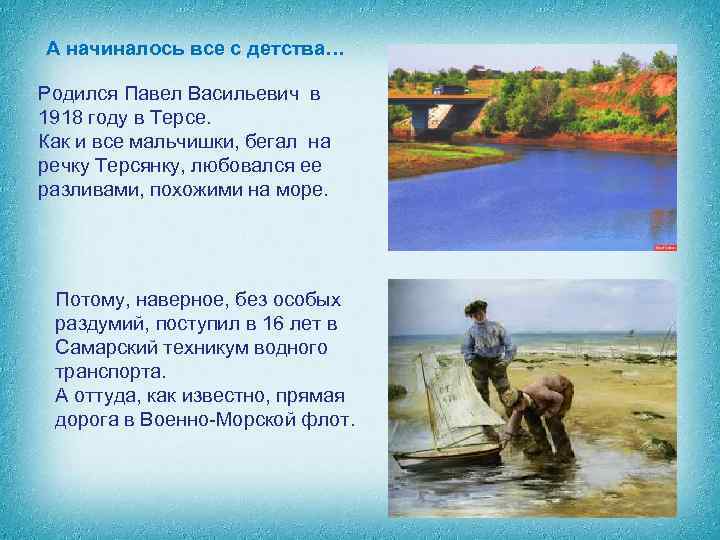 А начиналось все с детства…

Родился Павел Васильевич в 1918 году в Терсе.
Как и все мальчишки, бегал на речку Терсянку, любовался ее разливами, похожими на море.

Потому, наверное, без особых раздумий, поступил в 16 лет в Самарский техникум водного транспорта.
А оттуда, как известно, прямая дорога в Военно-Морской флот.